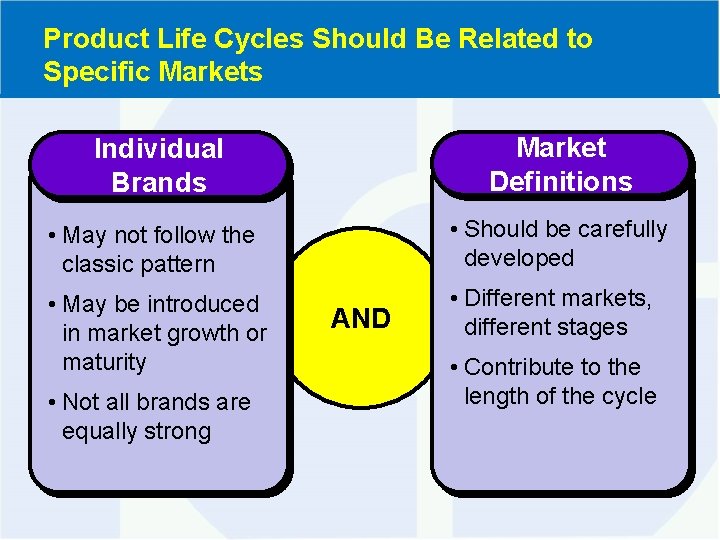 Product Life Cycles Should Be Related to Specific Markets

Individual Brands

• May not follow the classic pattern

• May be introduced in market growth or maturity

• Not all brands are equally strong

AND

Market Definitions

• Should be carefully developed

• Different markets, different stages

• Contribute to the length of the cycle